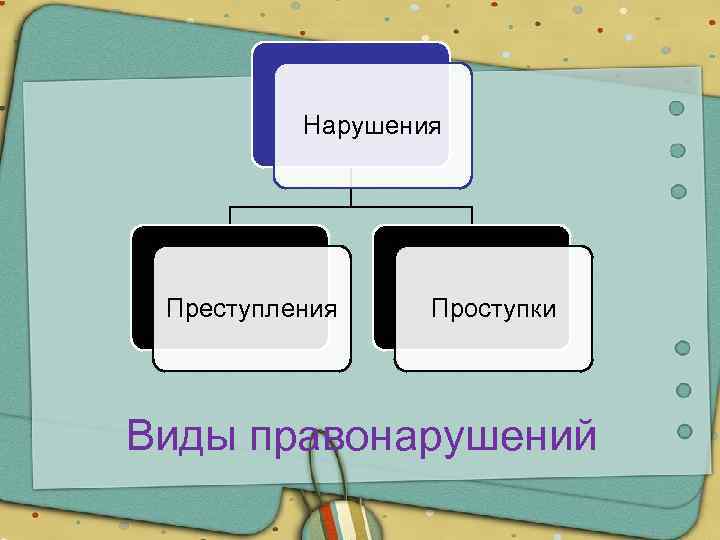 Нарушения

Преступления

Проступки

Виды правонарушений